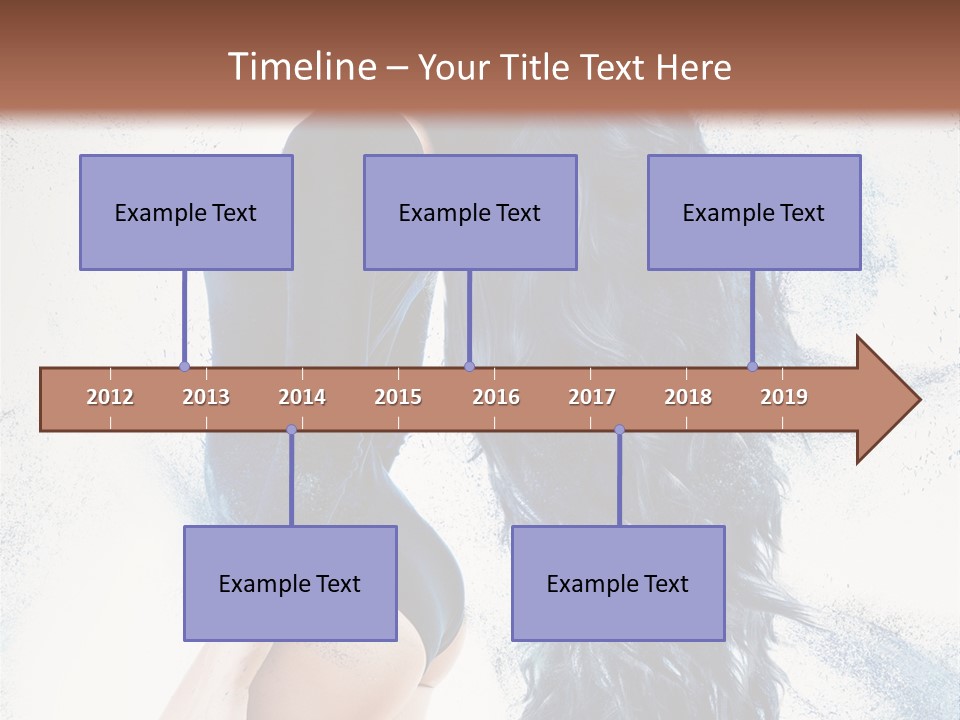 Timeline – Your Title Text Here

Example Text

Example Text

Example Text

2012 2013 2014 2015 2016 2017 2018 2019

Example Text

Example Text